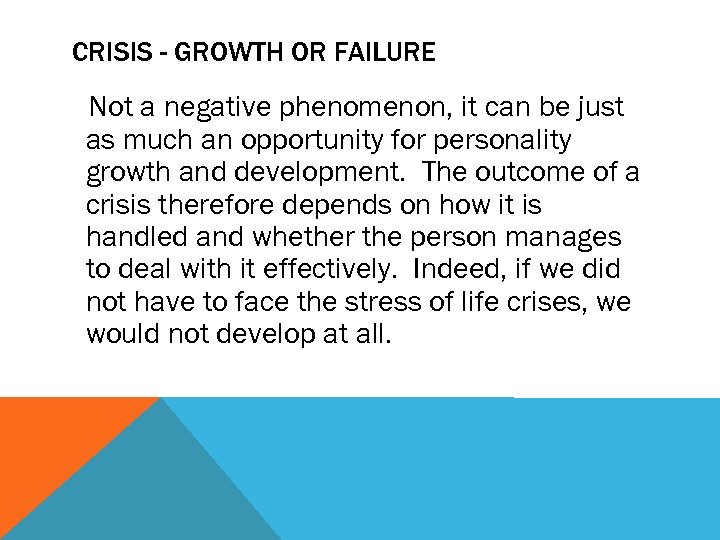 CRISIS - GROWTH OR FAILURE

Not a negative phenomenon, it can be just as much an opportunity for personality growth and development. The outcome of a crisis therefore depends on how it is handled and whether the person manages to deal with it effectively. Indeed, if we did not have to face the stress of life crises, we would not develop at all.